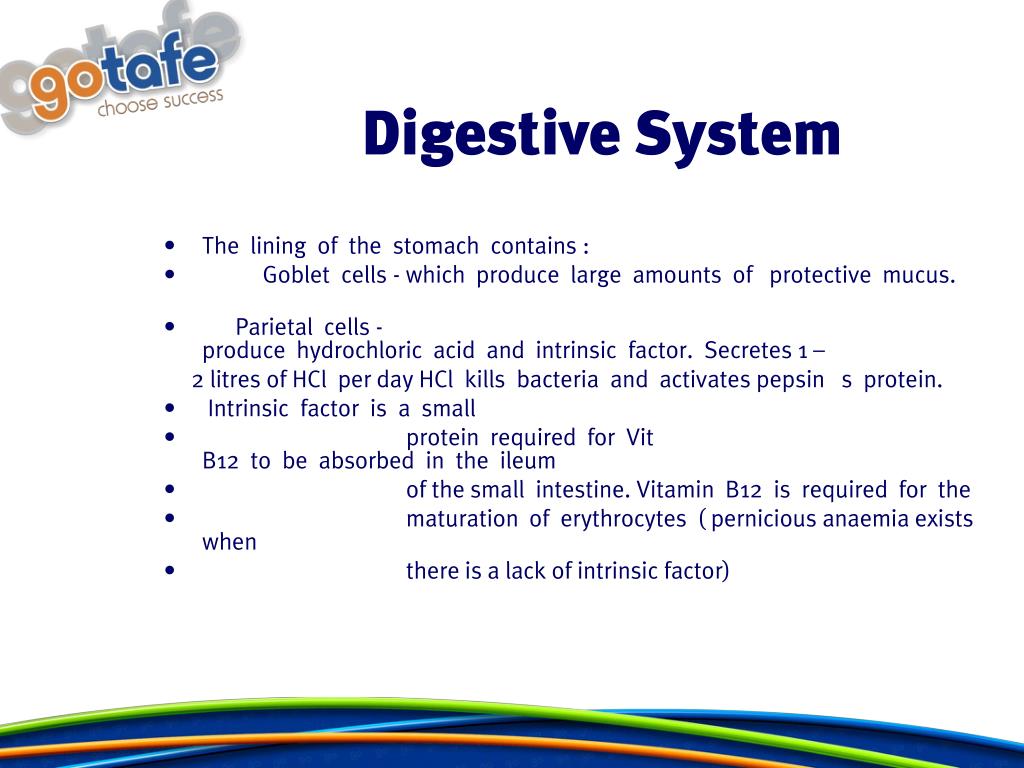 gotafe
choose success

Digestive System

• The lining of the stomach contains :
• Goblet cells - which produce large amounts of protective mucus.

• Parietal cells - produce hydrochloric acid and intrinsic factor. Secretes 1 – 2 litres of HCl per day HCl kills bacteria and activates pepsin s protein.
• Intrinsic factor is a small
• protein required for Vit B12 to be absorbed in the ileum
• of the small intestine. Vitamin B12 is required for the
• maturation of erythrocytes ( pernicious anaemia exists when
• there is a lack of intrinsic factor)